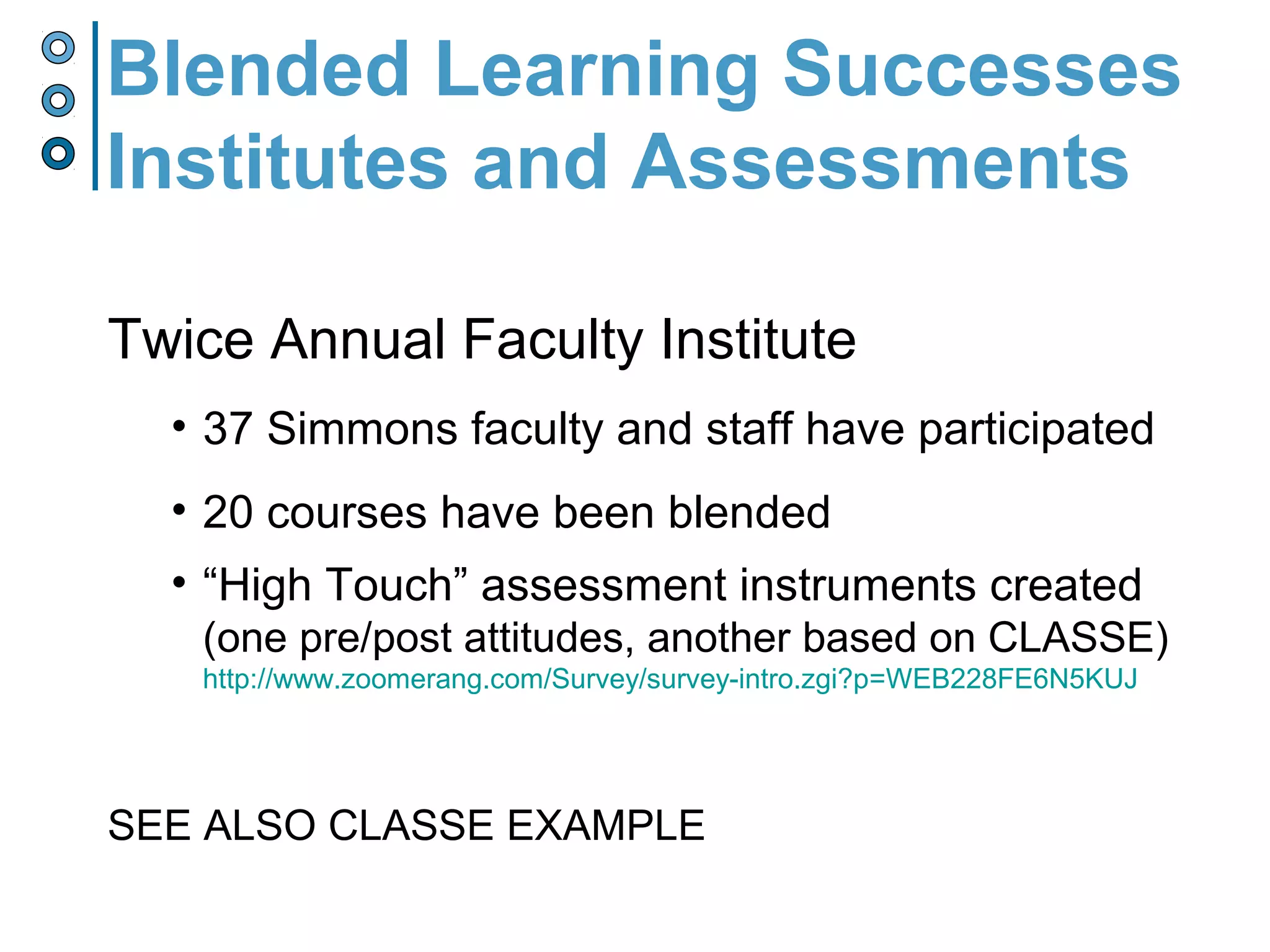 Blended Learning Successes Institutes and Assessments

Twice Annual Faculty Institute

• 37 Simmons faculty and staff have participated

• 20 courses have been blended

• “High Touch” assessment instruments created (one pre/post attitudes, another based on CLASSE) http://www.zoomerang.com/Survey/survey-intro.zgi?p=WEB228FE6N5KUJ

SEE ALSO CLASSE EXAMPLE